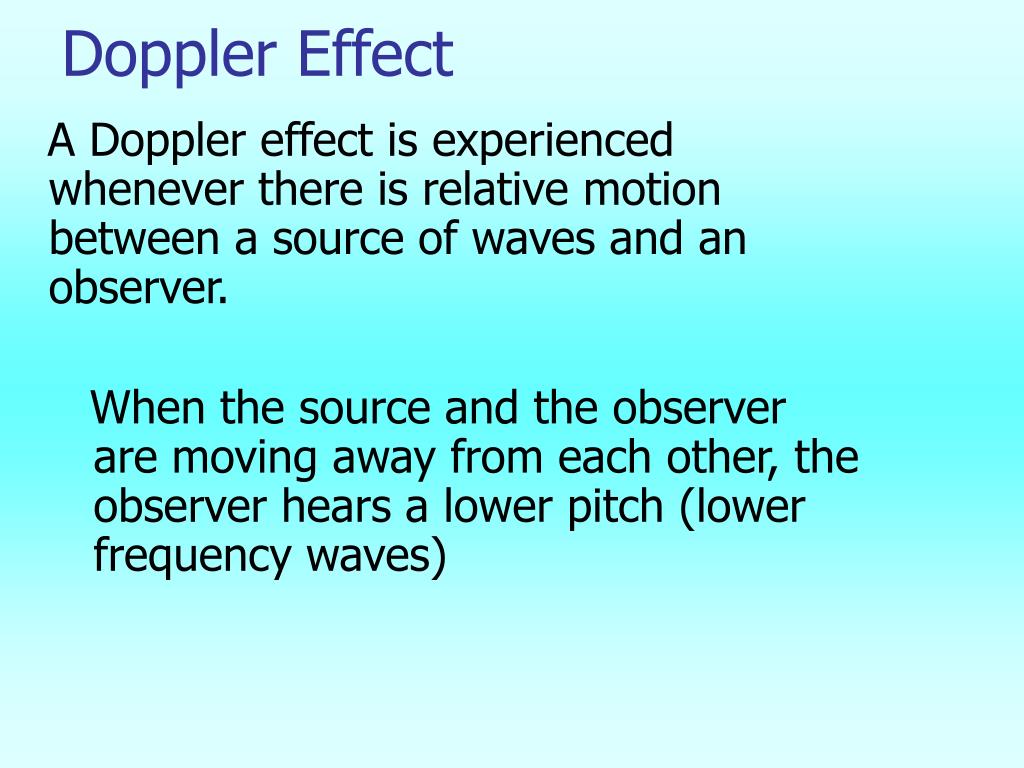 Doppler Effect

A Doppler effect is experienced whenever there is relative motion between a source of waves and an observer.

When the source and the observer are moving away from each other, the observer hears a lower pitch (lower frequency waves)